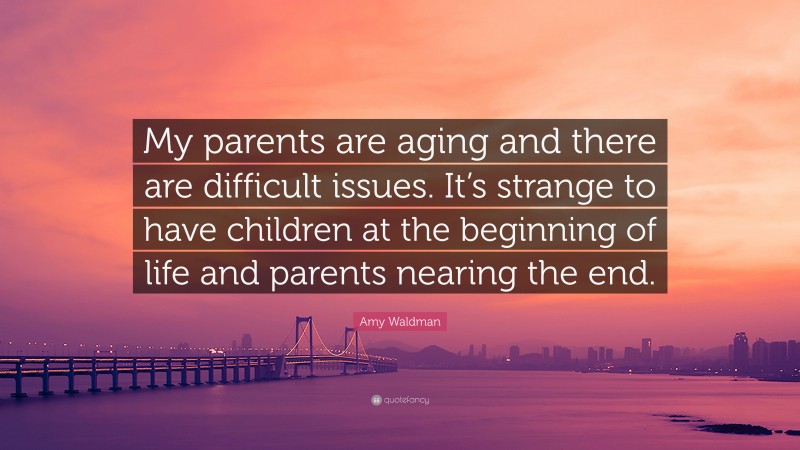 My parents are aging and there are difficult issues. It's strange to have children at the beginning of life and parents nearing the end.

Amy Waldman

quotefancy